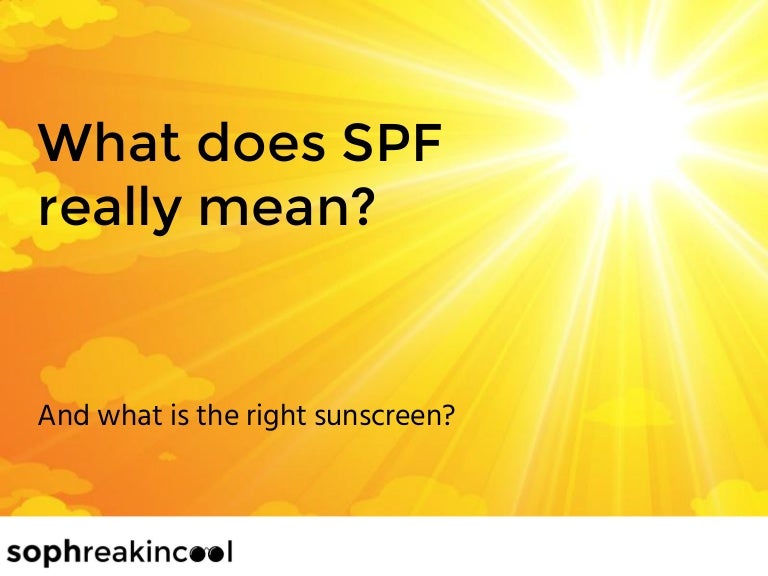 What does SPF really mean?

And what is the right sunscreen?

sophreakincool